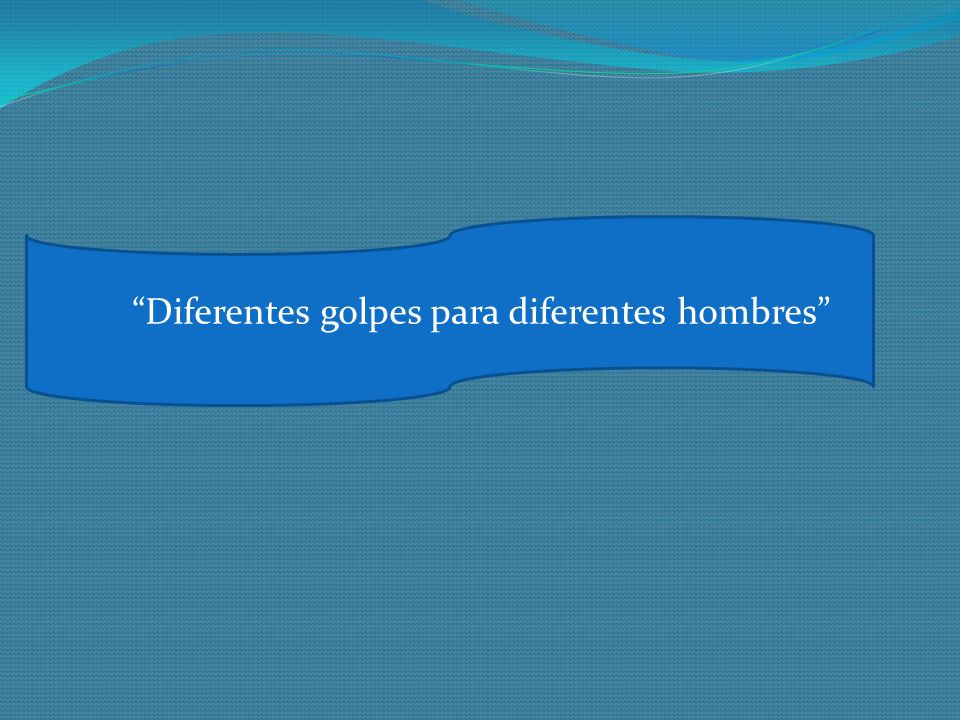 “Diferentes golpes para diferentes hombres”